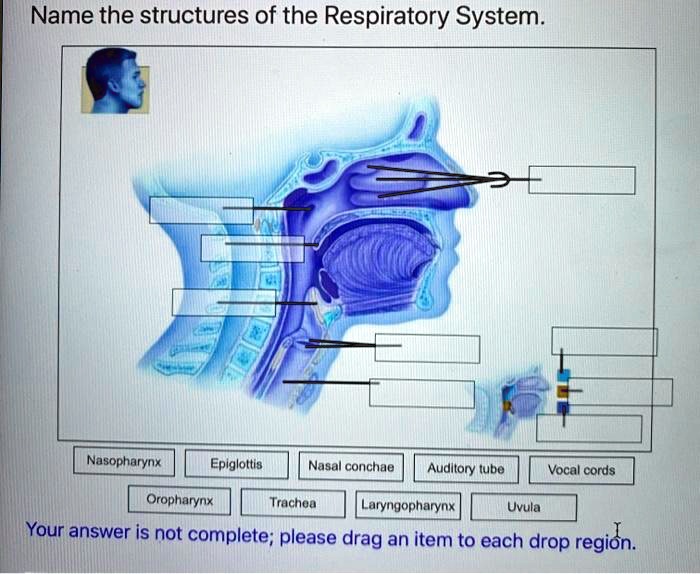 Name the structures of the Respiratory System.

Nasopharynx
Epiglottis
Nasal conchae
Auditory tube
Vocal cords
Oropharynx
Trachea
Laryngopharynx
Uvula

Your answer is not complete; please drag an item to each drop region.